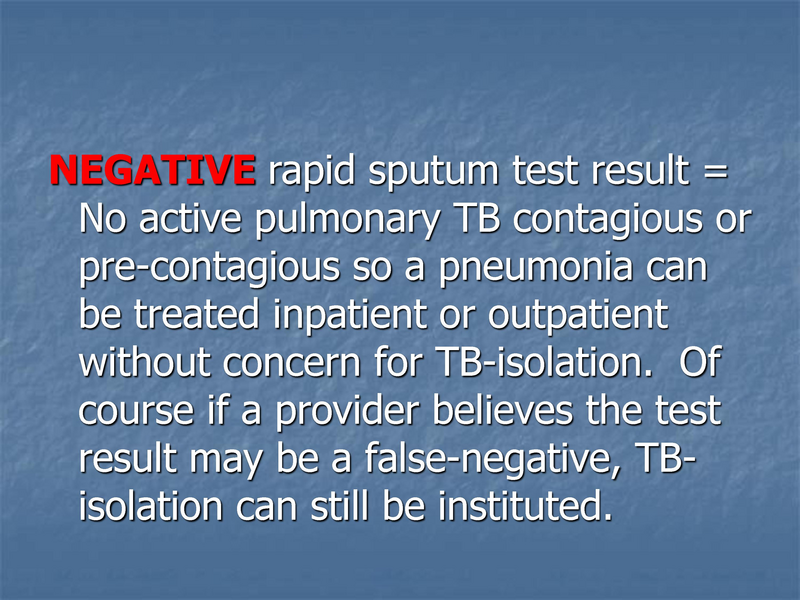 NEGATIVE rapid sputum test result = No active pulmonary TB contagious or pre-contagious so a pneumonia can be treated inpatient or outpatient without concern for TB-isolation. Of course if a provider believes the test result may be a false-negative, TB-isolation can still be instituted.